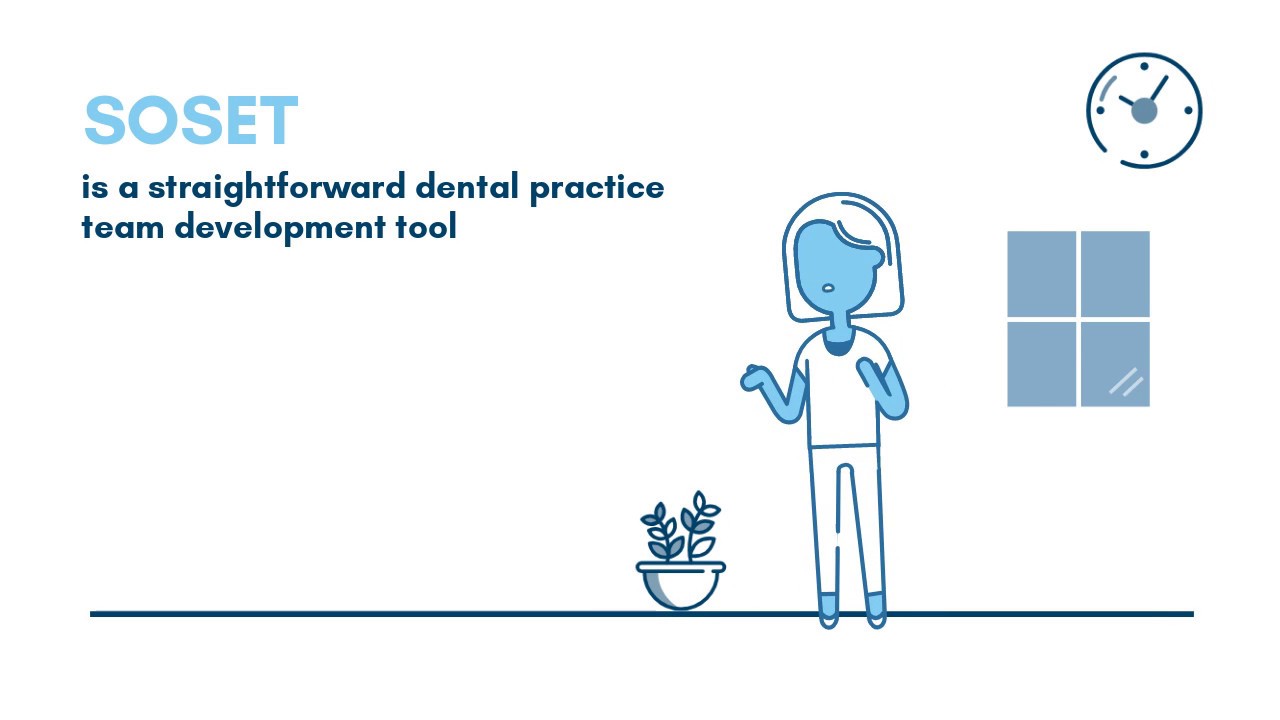 SOSET

is a straightforward dental practice team development tool